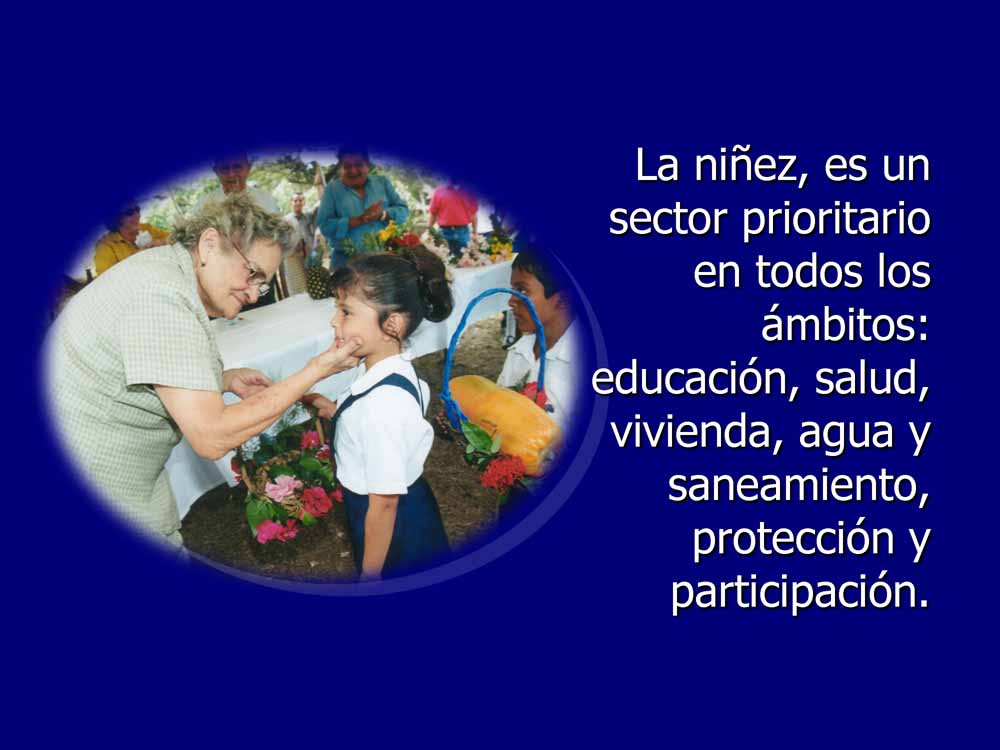 La niñez, es un sector prioritario en todos los ámbitos: educación, salud, vivienda, agua y saneamiento, protección y participación.